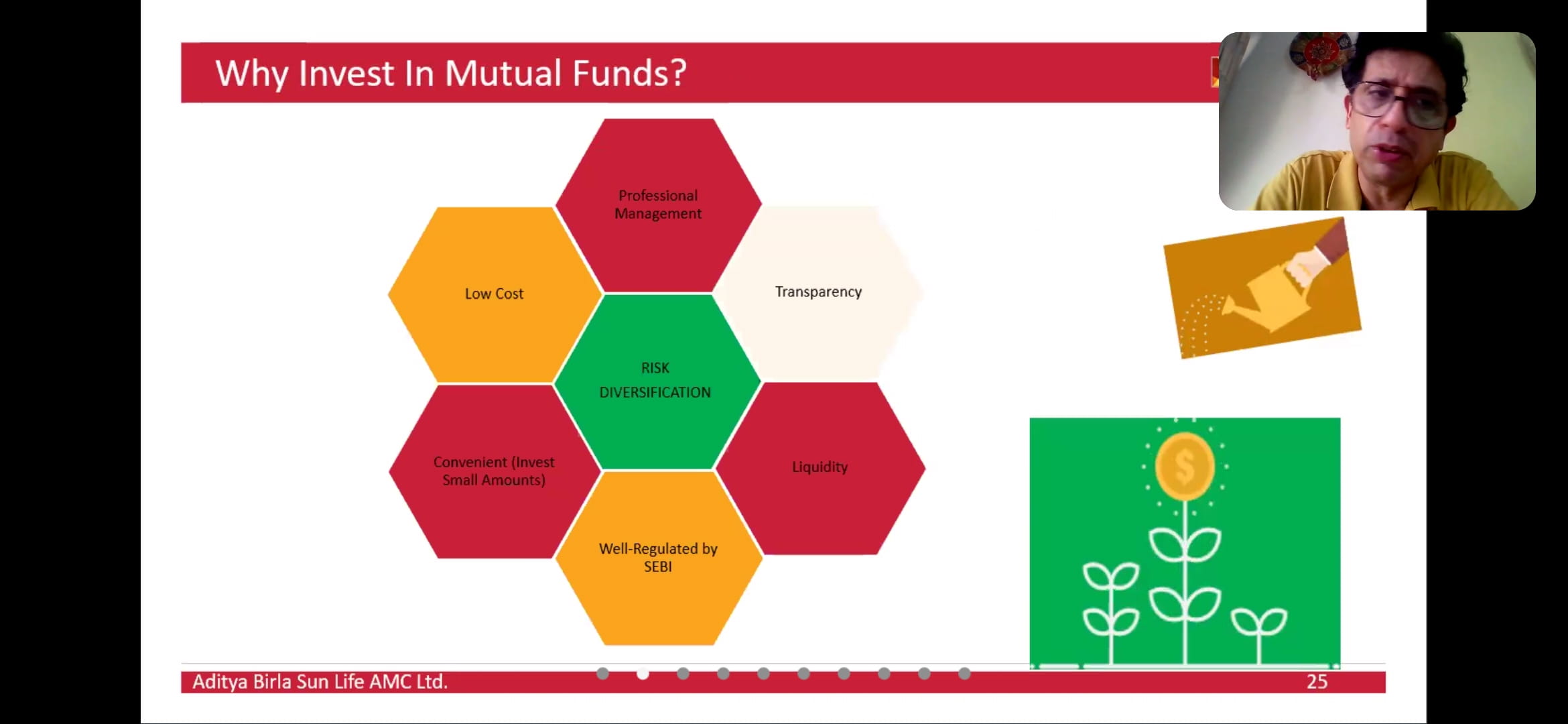 Why Invest In Mutual Funds?

Professional Management

Low Cost

Transparency

RISK DIVERSIFICATION

Convenient (Invest Small Amounts)

Liquidity

Well-Regulated by SEBI

$

Aditya Birla Sun Life AMC Ltd.

25